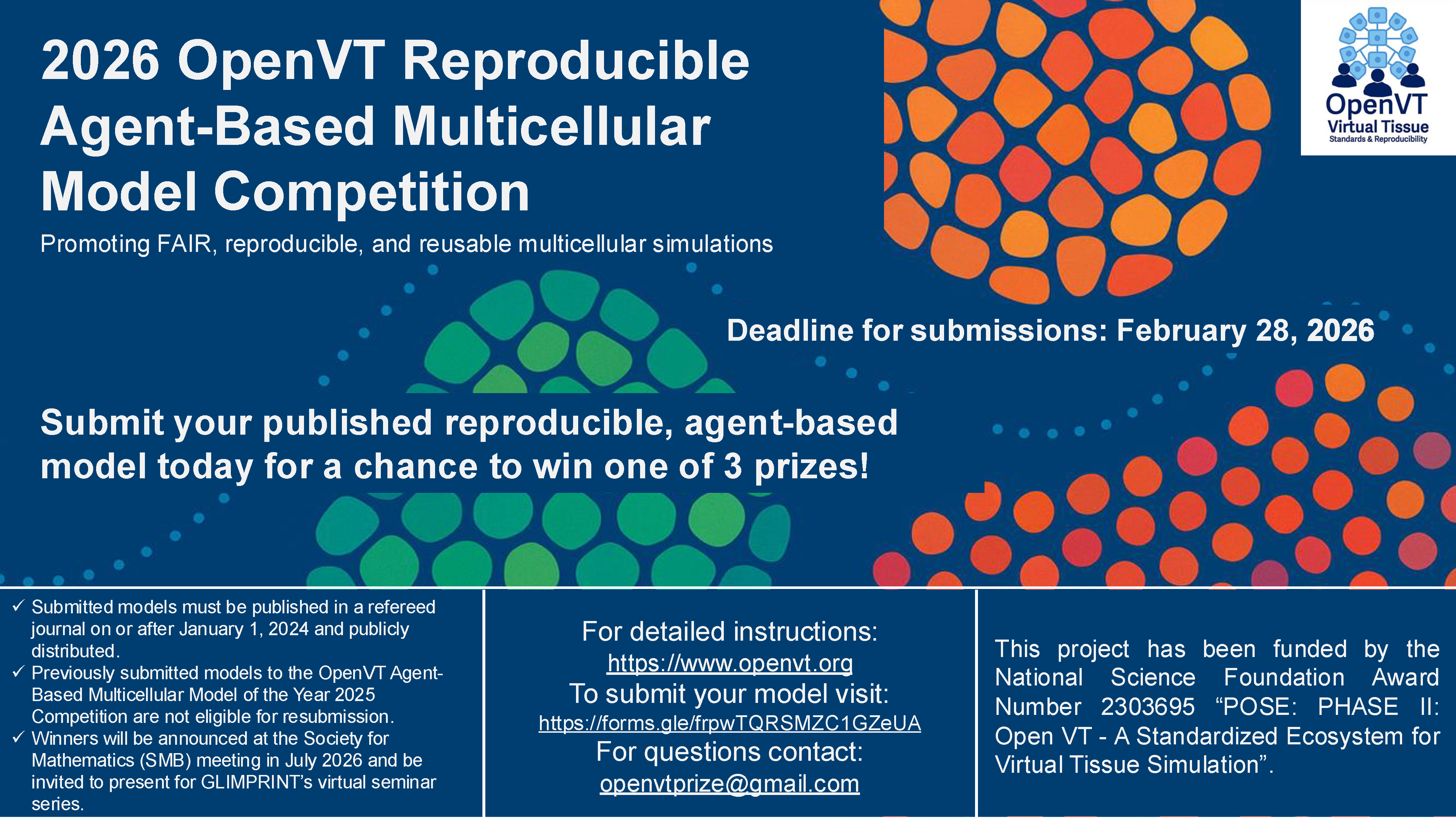 2026 OpenVT Reproducible Agent-Based Multicellular Model Competition

Promoting FAIR, reproducible, and reusable multicellular simulations

OpenVT
Virtual Tissue
Standards & Reproducibility

Deadline for submissions: February 28, 2026

Submit your published reproducible, agent-based model today for a chance to win one of 3 prizes!

✓ Submitted models must be published in a refereed journal on or after January 1, 2024 and publicly distributed.
✓ Previously submitted models to the OpenVT Agent-Based Multicellular Model of the Year 2025 Competition are not eligible for resubmission.
✓ Winners will be announced at the Society for Mathematics (SMB) meeting in July 2026 and be invited to present for GLIMPRINT's virtual seminar series.

For detailed instructions:
https://www.openvt.org
To submit your model visit:
https://forms.gle/frpwTQRSMZC1GZeUA
For questions contact:
openvtprize@gmail.com

This project has been funded by the National Science Foundation Award Number 2303695 "POSE: PHASE II: Open VT - A Standardized Ecosystem for Virtual Tissue Simulation".